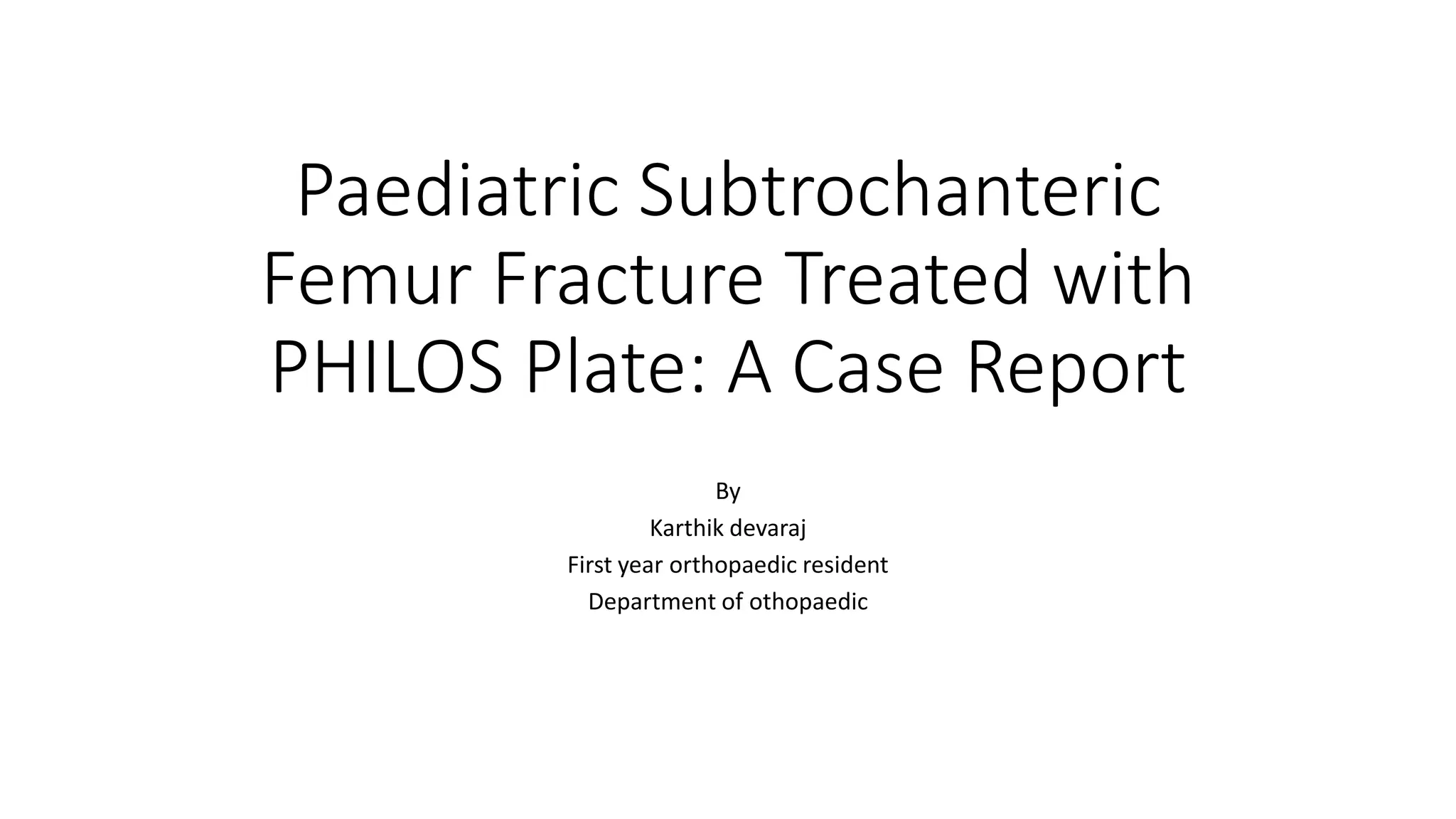 Paediatric Subtrochanteric Femur Fracture Treated with PHILOS Plate: A Case Report

By
Karthik devaraj
First year orthopaedic resident
Department of othopaedic